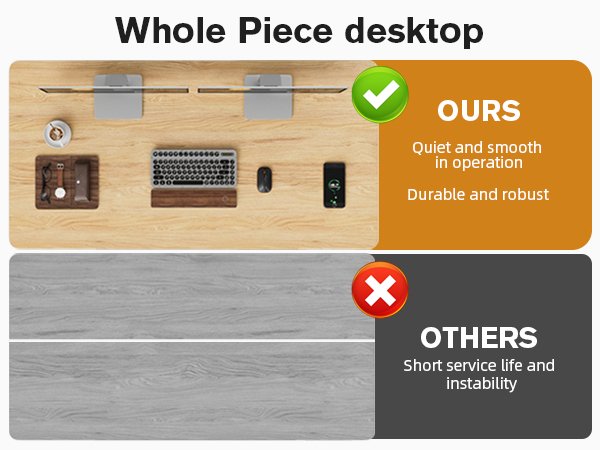 Whole Piece desktop

OURS

Quiet and smooth in operation

Durable and robust

OTHERS

Short service life and instability